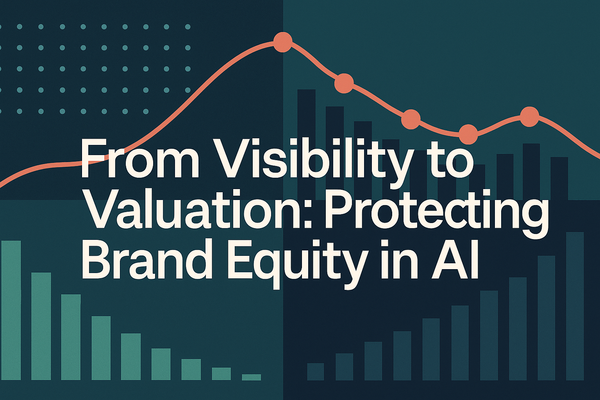 From Visibility to Valuation: Protecting Brand Equity in AI